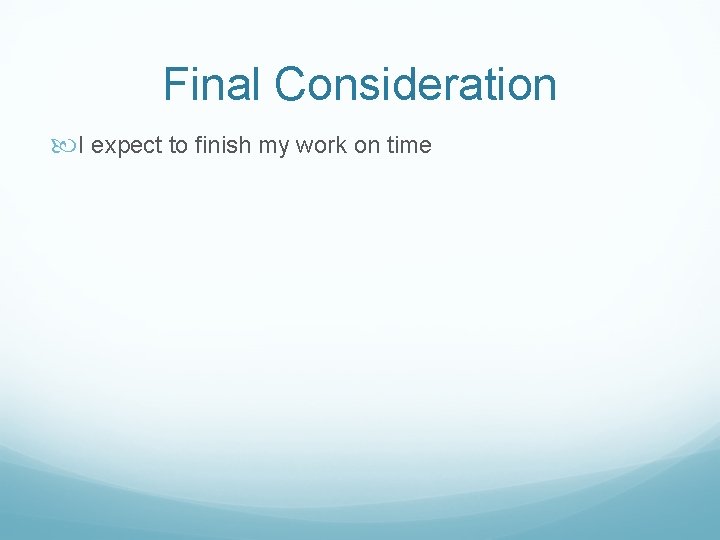 Final Consideration

I expect to finish my work on time